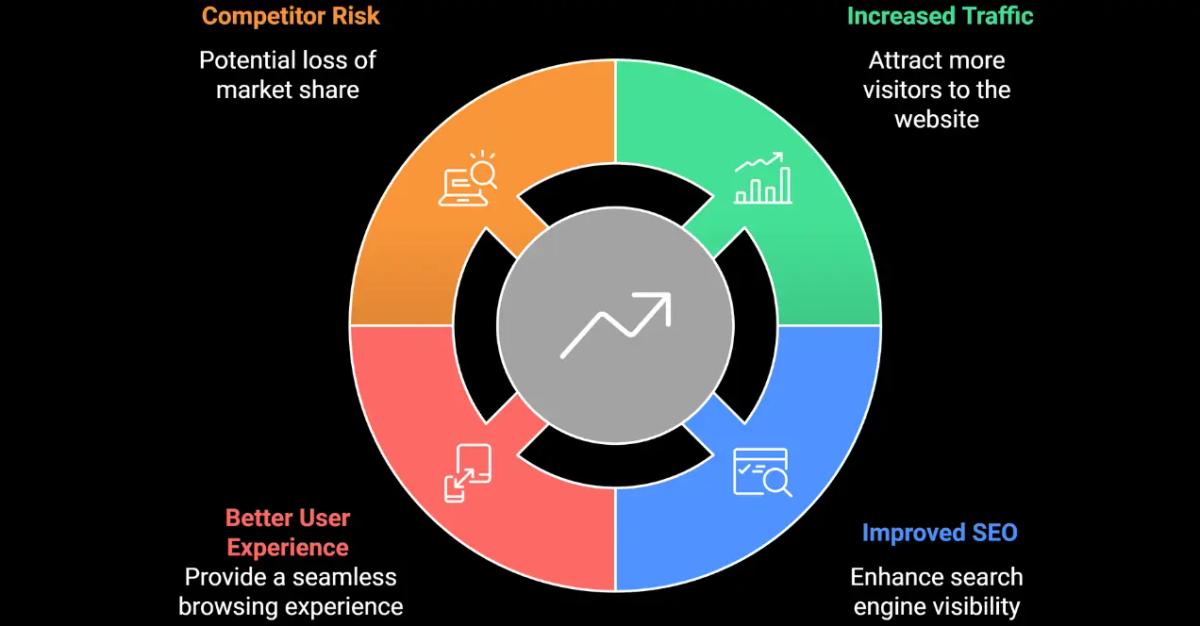 Competitor Risk

Potential loss of market share

Increased Traffic

Attract more visitors to the website

Better User Experience

Provide a seamless browsing experience

Improved SEO

Enhance search engine visibility